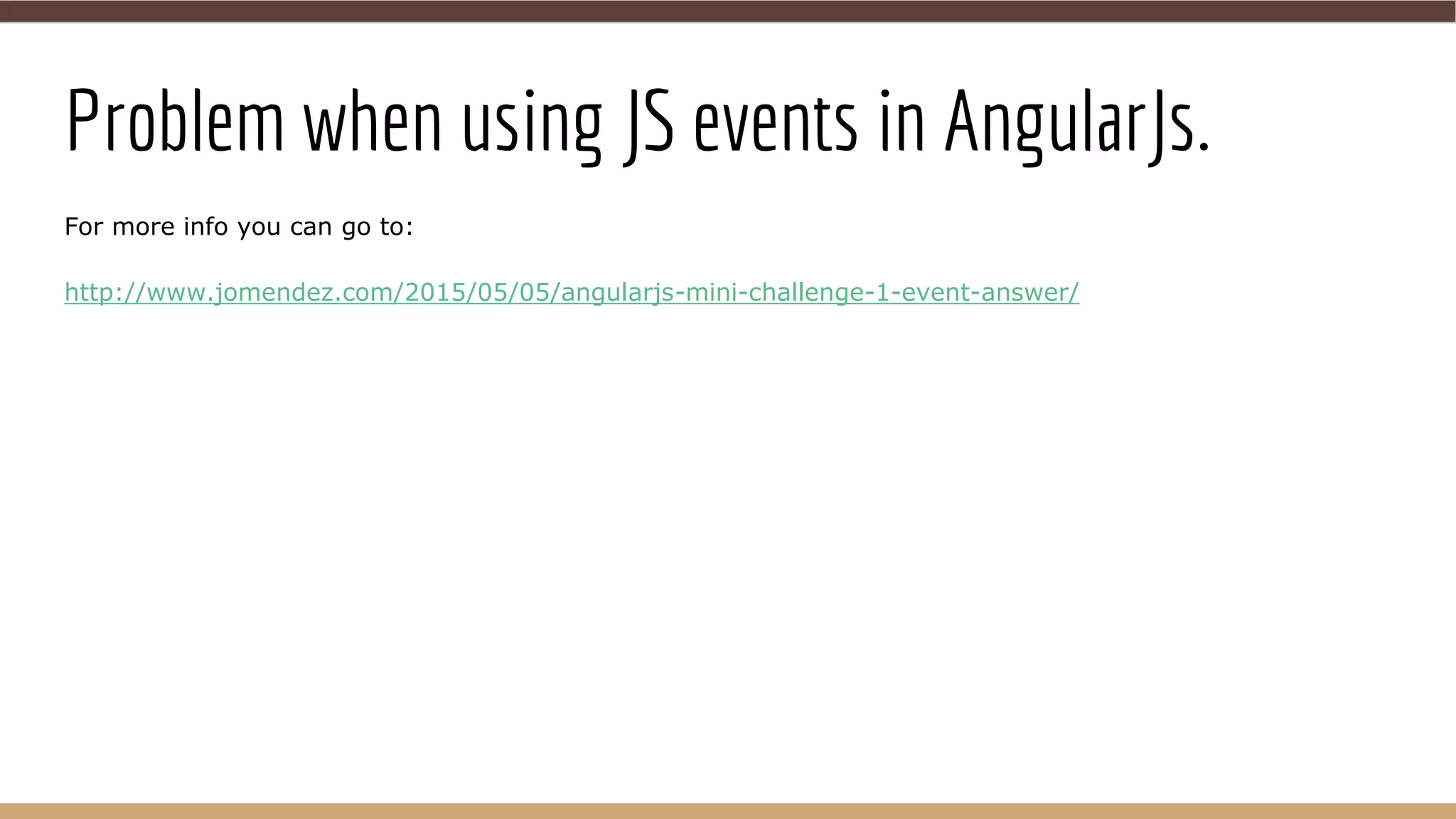 Problem when using JS events in AngularJs.

For more info you can go to:

http://www.jomendez.com/2015/05/05/angularjs-mini-challenge-1-event-answer/